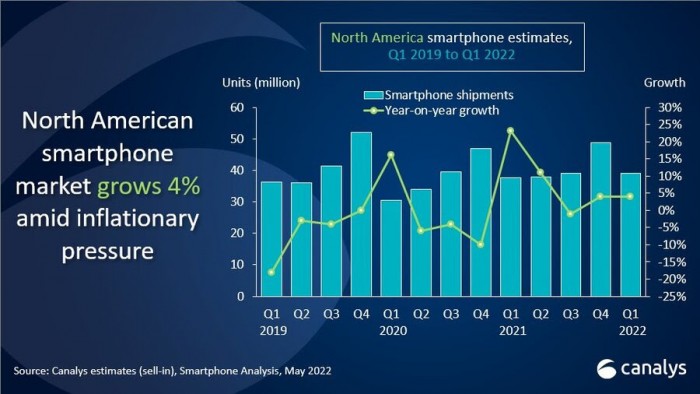 North American smartphone market grows 4% amid inflationary pressure

North America smartphone estimates, Q1 2019 to Q1 2022

Units (million)

Growth

Smartphone shipments
Year-on-year growth

60
50
40
30
20
10
0

30%
25%
20%
15%
10%
5%
0%
-5%
-10%
-15%
-20%
-25%

Q1 2019
Q2
Q3
Q4
Q1 2020
Q2
Q3
Q4
Q1 2021
Q2
Q3
Q4
Q1 2022

Source: Canalys estimates (sell-in), Smartphone Analysis, May 2022

canalys